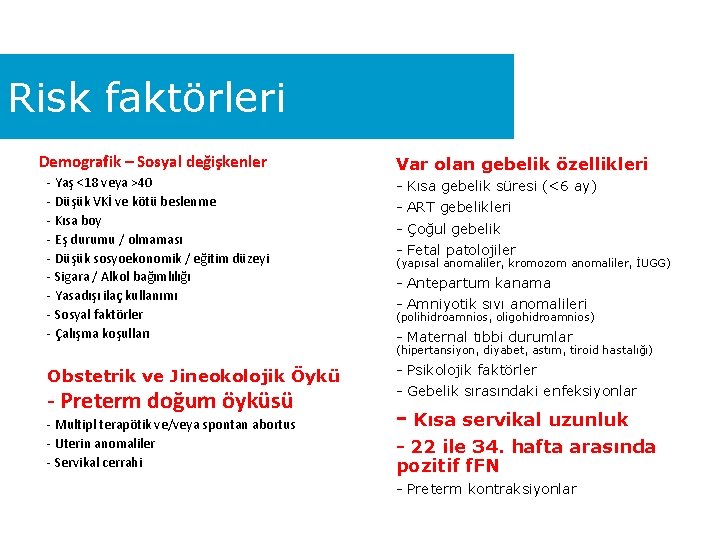 Risk faktörleri

Demografik – Sosyal değişkenler
- Yaş <18 veya >40
- Düşük VKİ ve kötü beslenme
- Kısa boy
- Eş durumu / olmaması
- Düşük sosyoekonomik / eğitim düzeyi
- Sigara / Alkol bağımlılığı
- Yasadışı ilaç kullanımı
- Sosyal faktörler
- Çalışma koşulları

Obstetrik ve Jineokolojik Öykü
- Preterm doğum öyküsü
- Multipl terapötik ve/veya spontan abortus
- Uterin anomaliler
- Servikal cerrahi

Var olan gebelik özellikleri
- Kısa gebelik süresi (<6 ay)
- ART gebelikleri
- Çoğul gebelik
- Fetal patolojiler
(yapısal anomaliler, kromozom anomaliler, İUGG)
- Antepartum kanama
- Amniyotik sıvı anomalileri
(polihidroamnios, oligohidroamnios)
- Maternal tıbbi durumlar
(hipertansiyon, diyabet, astım, tiroid hastalığı)
- Psikolojik faktörler
- Gebelik sırasındaki enfeksiyonlar
- Kısa servikal uzunluk
- 22 ile 34. hafta arasında pozitif fFN
- Preterm kontraksiyonlar